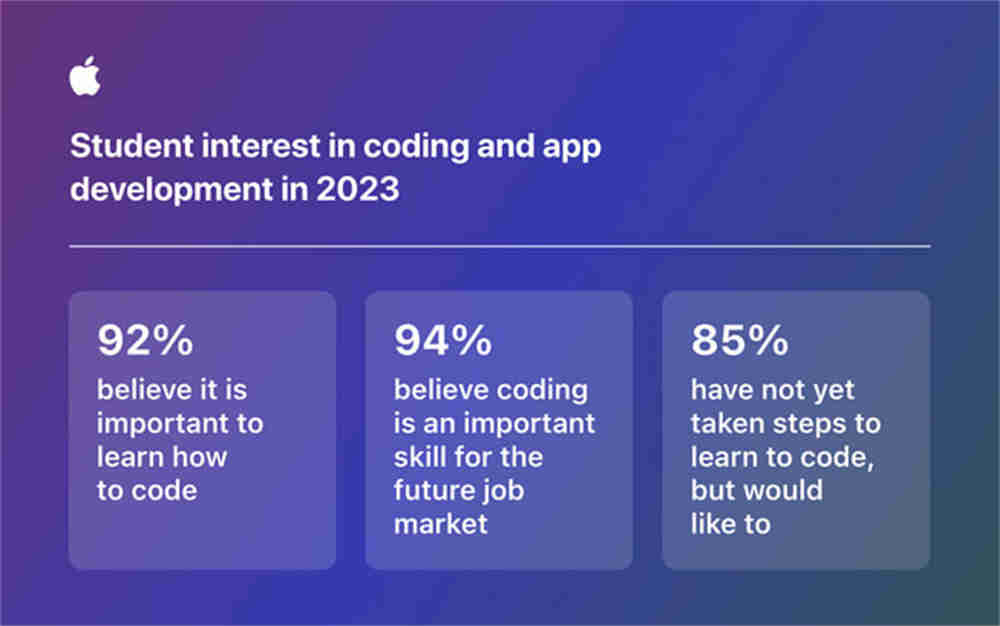 Student interest in coding and app development in 2023

92%
believe it is important to learn how to code

94%
believe coding is an important skill for the future job market

85%
have not yet taken steps to learn to code, but would like to